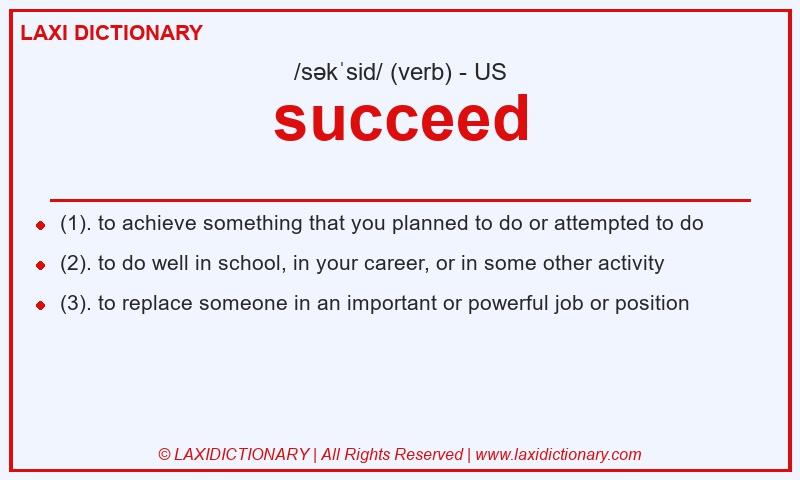 LAXI DICTIONARY

/səkˈsid/ (verb) - US

succeed

- (1). to achieve something that you planned to do or attempted to do
- (2). to do well in school, in your career, or in some other activity
- (3). to replace someone in an important or powerful job or position

© LAXIDICTIONARY | All Rights Reserved | www.laxidictionary.com